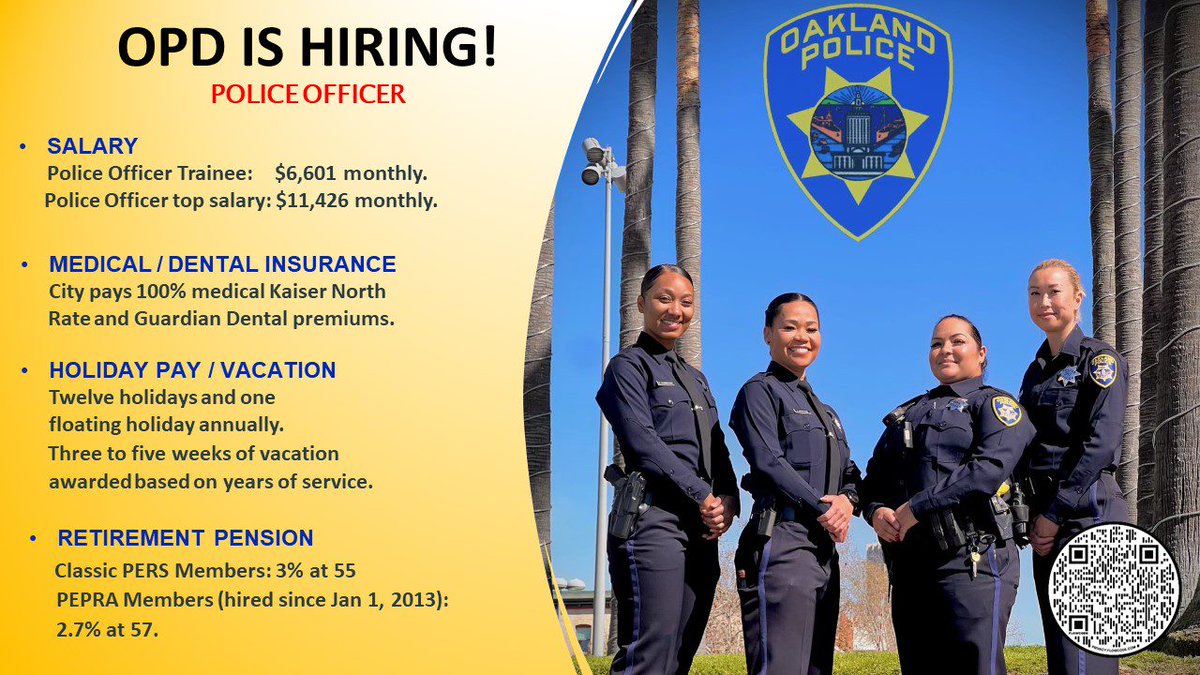 OPD IS HIRING!
POLICE OFFICER

• SALARY
Police Officer Trainee: $6,601 monthly.
Police Officer top salary: $11,426 monthly.

• MEDICAL / DENTAL INSURANCE
City pays 100% medical Kaiser North Rate and Guardian Dental premiums.

• HOLIDAY PAY / VACATION
Twelve holidays and one floating holiday annually.
Three to five weeks of vacation awarded based on years of service.

• RETIREMENT PENSION
Classic PERS Members: 3% at 55
PEPRA Members (hired since Jan 1, 2013): 2.7% at 57.

OAKLAND POLICE